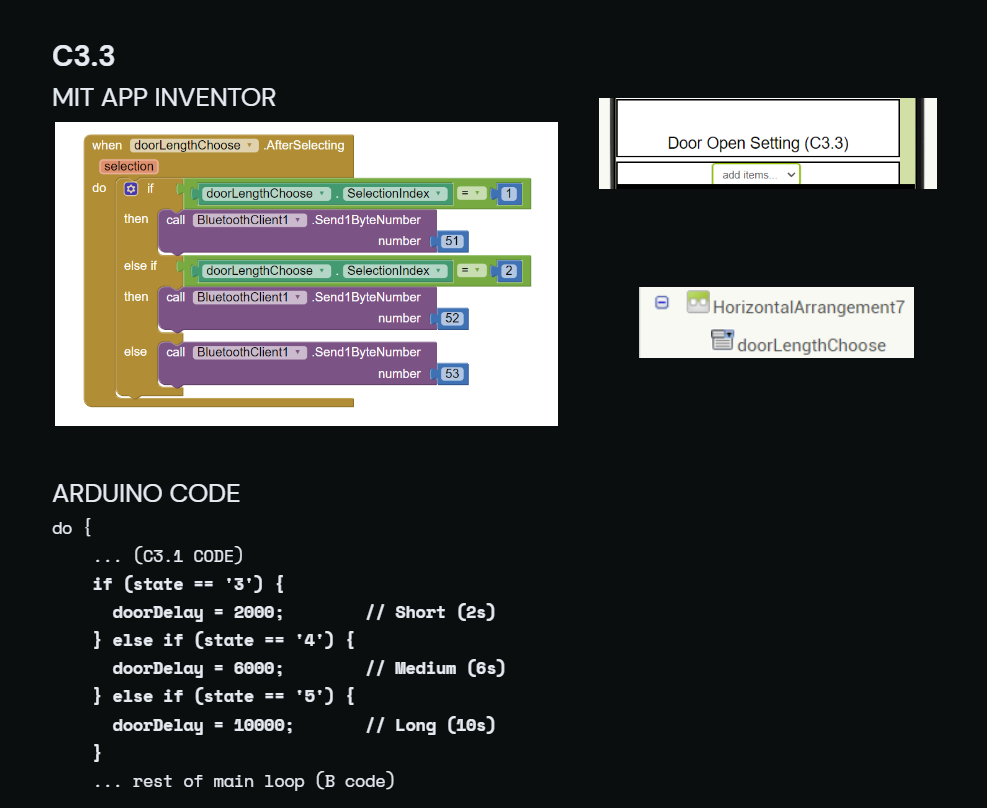 C3.3

MIT APP INVENTOR

when doorLengthChoose .AfterSelecting
selection
do if doorLengthChoose . SelectionIndex = 1
then call BluetoothClient1 .Send1ByteNumber
number 51
else if doorLengthChoose . SelectionIndex = 2
then call BluetoothClient1 .Send1ByteNumber
number 52
else call BluetoothClient1 .Send1ByteNumber
number 53

Door Open Setting (C3.3)
add items...

HorizontalArrangement7
doorLengthChoose

ARDUINO CODE

do {
... (C3.1 CODE)
if (state == '3') {
doorDelay = 2000; // Short (2s)
} else if (state == '4') {
doorDelay = 6000; // Medium (6s)
} else if (state == '5') {
doorDelay = 10000; // Long (10s)
}
... rest of main loop (B code)